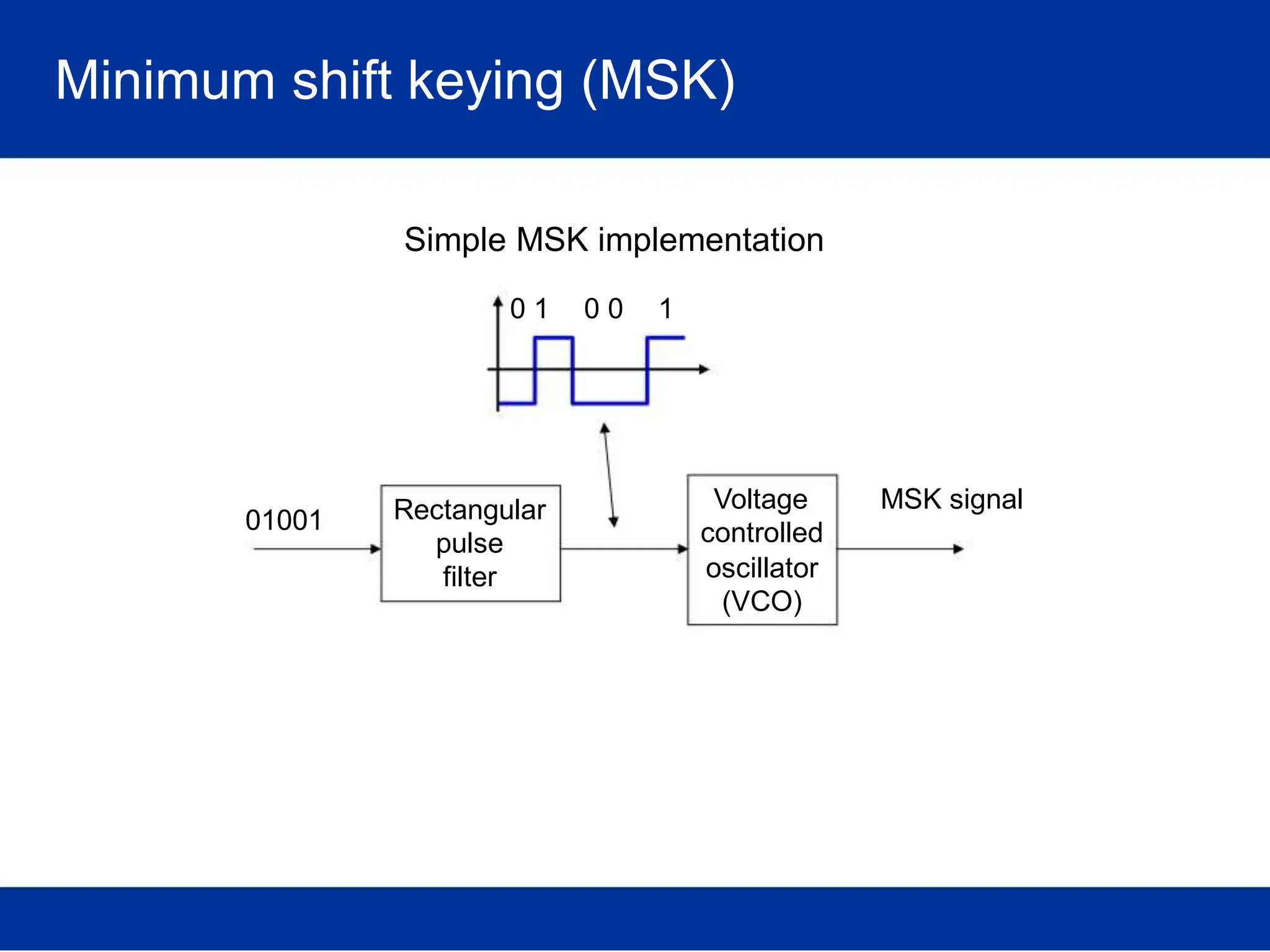 Minimum shift keying (MSK)

Simple MSK implementation

0 1 0 0 1

01001

Rectangular pulse filter

Voltage controlled oscillator (VCO)

MSK signal